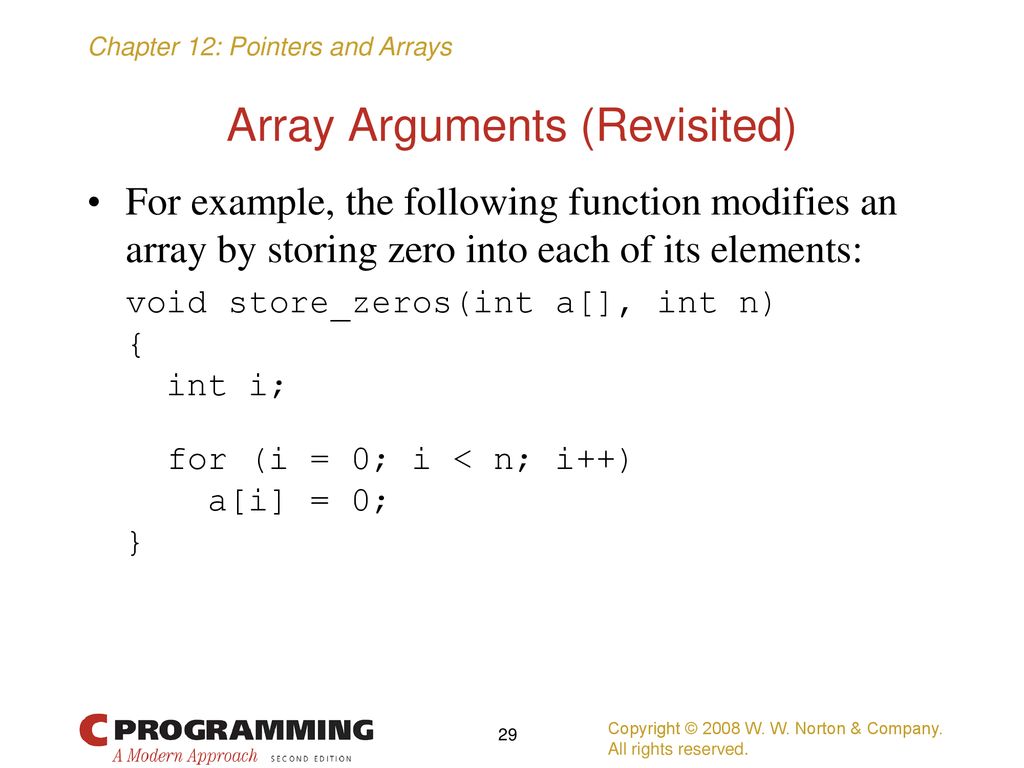 Chapter 12: Pointers and Arrays

Array Arguments (Revisited)

• For example, the following function modifies an array by storing zero into each of its elements:

void store_zeros(int a[], int n)
{
  int i;

  for (i = 0; i < n; i++)
    a[i] = 0;
}

C PROGRAMMING
A Modern Approach SECOND EDITION

29

Copyright © 2008 W. W. Norton & Company.
All rights reserved.